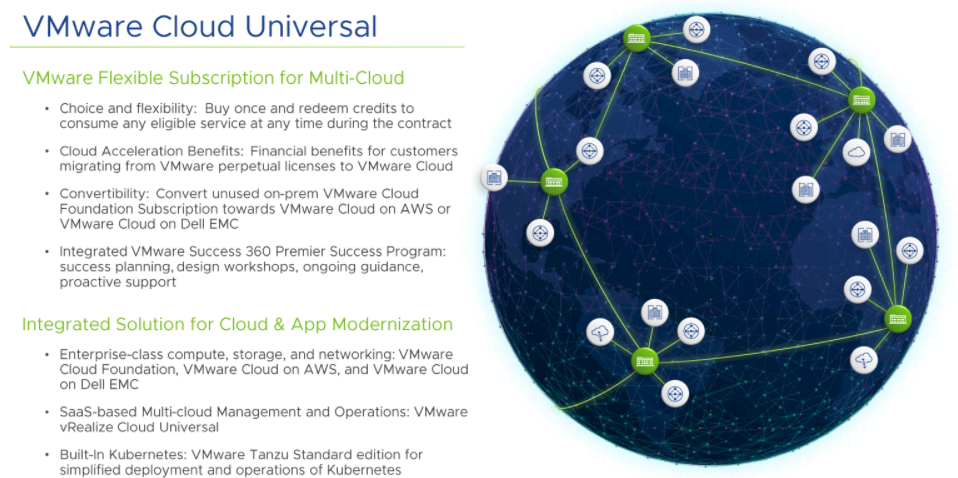 VMware Cloud Universal

VMware Flexible Subscription for Multi-Cloud

• Choice and flexibility: Buy once and redeem credits to consume any eligible service at any time during the contract

• Cloud Acceleration Benefits: Financial benefits for customers migrating from VMware perpetual licenses to VMware Cloud

• Convertibility: Convert unused on-prem VMware Cloud Foundation Subscription towards VMware Cloud on AWS or VMware Cloud on Dell EMC

• Integrated VMware Success 360 Premier Success Program: success planning, design workshops, ongoing guidance, proactive support

Integrated Solution for Cloud & App Modernization

• Enterprise-class compute, storage, and networking: VMware Cloud Foundation, VMware Cloud on AWS, and VMware Cloud on Dell EMC

• SaaS-based Multi-cloud Management and Operations: VMware vRealize Cloud Universal

• Built-In Kubernetes: VMware Tanzu Standard edition for simplified deployment and operations of Kubernetes